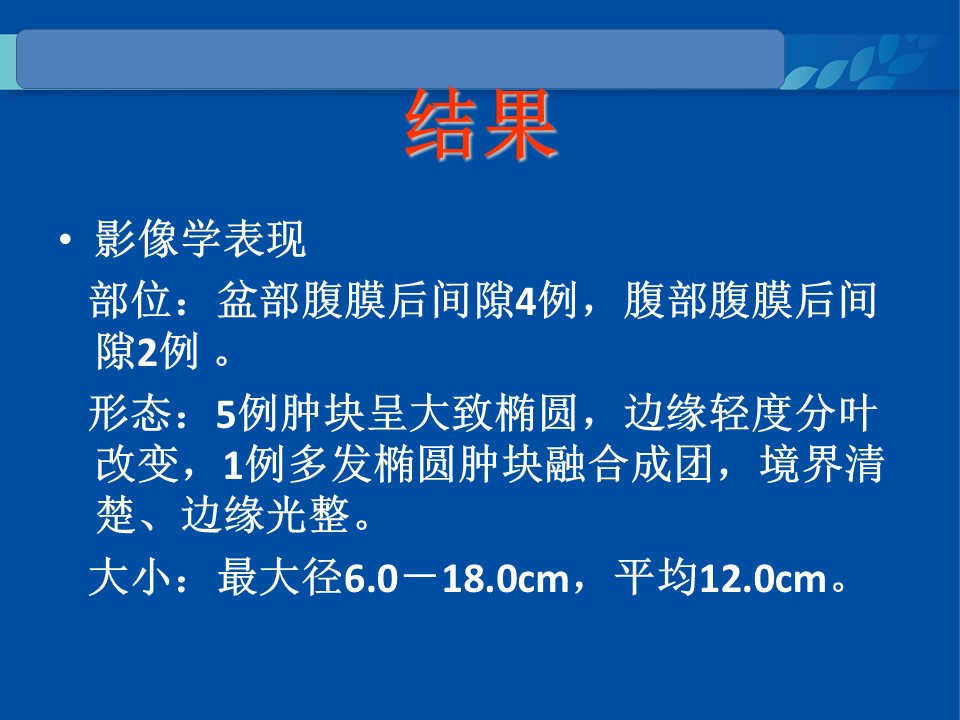 结果

• 影像学表现

部位：盆部腹膜后间隙4例，腹部腹膜后间隙2例 。

形态：5例肿块呈大致椭圆，边缘轻度分叶改变，1例多发椭圆肿块融合成团，境界清楚、边缘光整。

大小：最大径6.0－18.0cm，平均12.0cm。